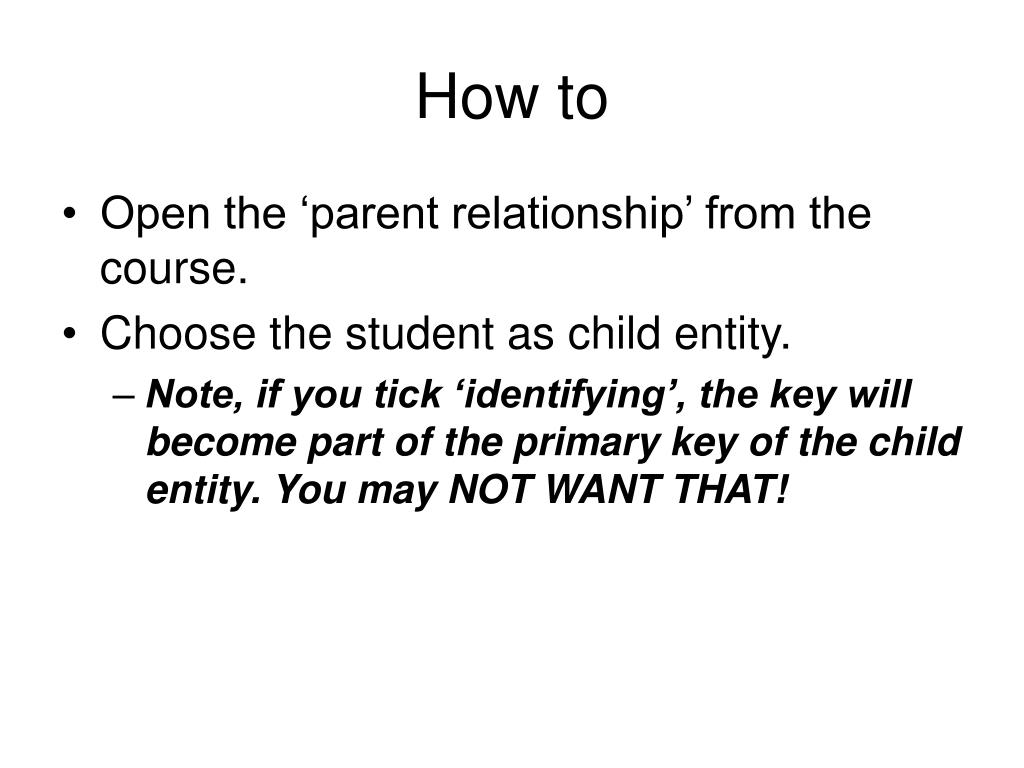 How to

• Open the ‘parent relationship’ from the course.
• Choose the student as child entity.
– Note, if you tick ‘identifying’, the key will become part of the primary key of the child entity. You may NOT WANT THAT!